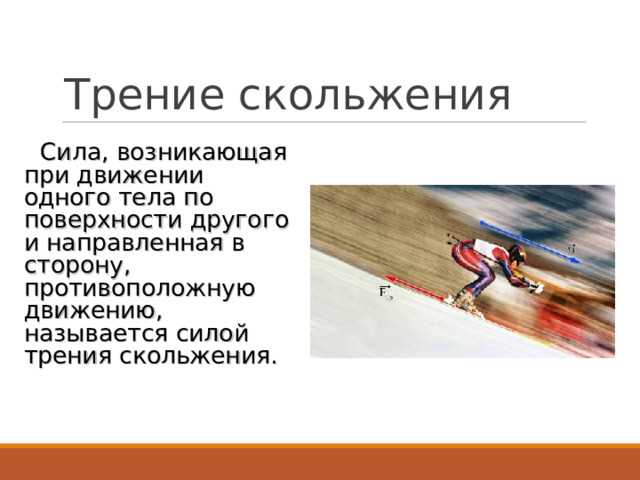 Трение скольжения

Сила, возникающая при движении одного тела по поверхности другого и направленная в сторону, противоположную движению, называется силой трения скольжения.

$\vec{v}$

$\vec{F}_{тр}$